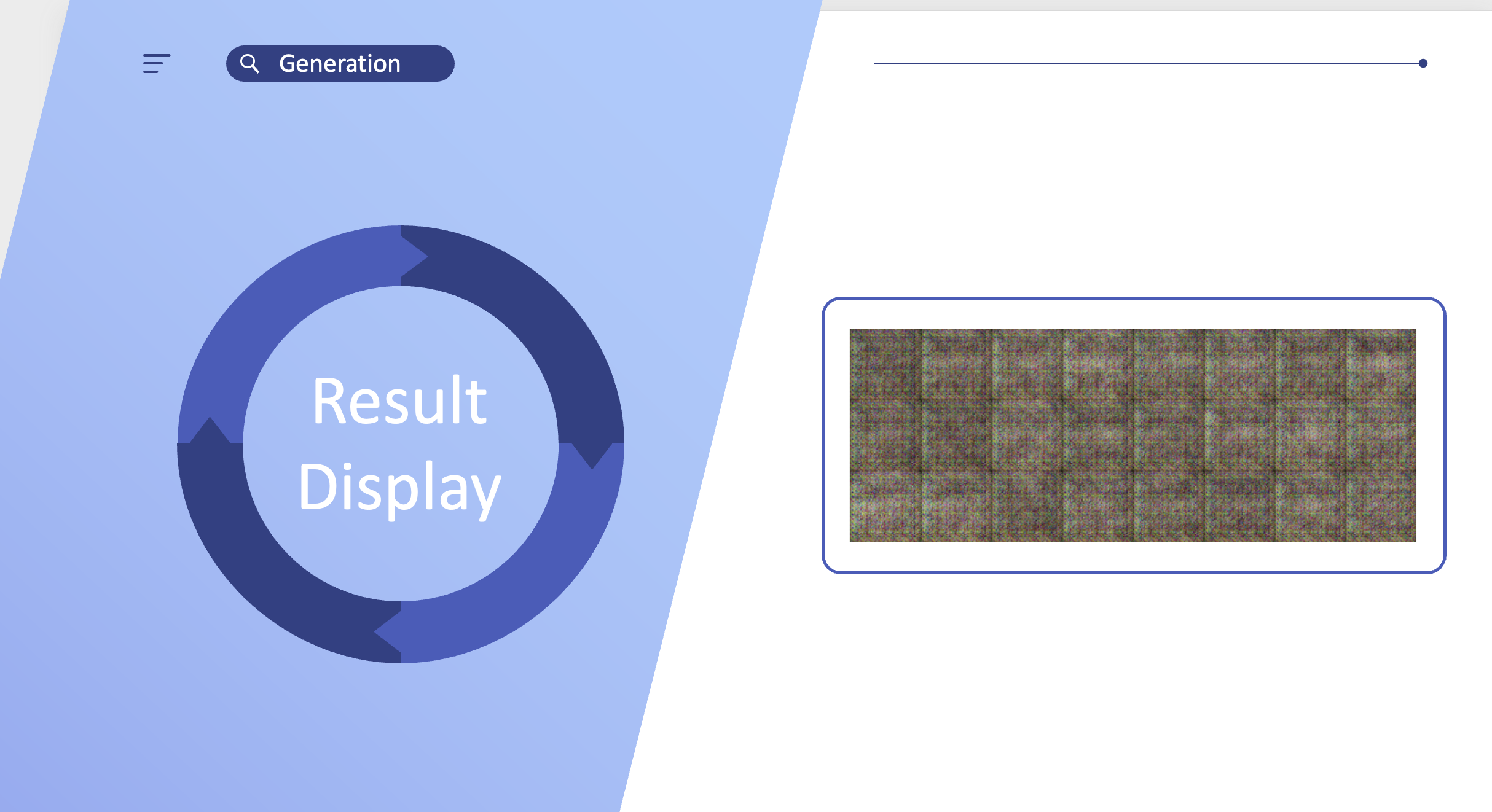 Generation

Result Display